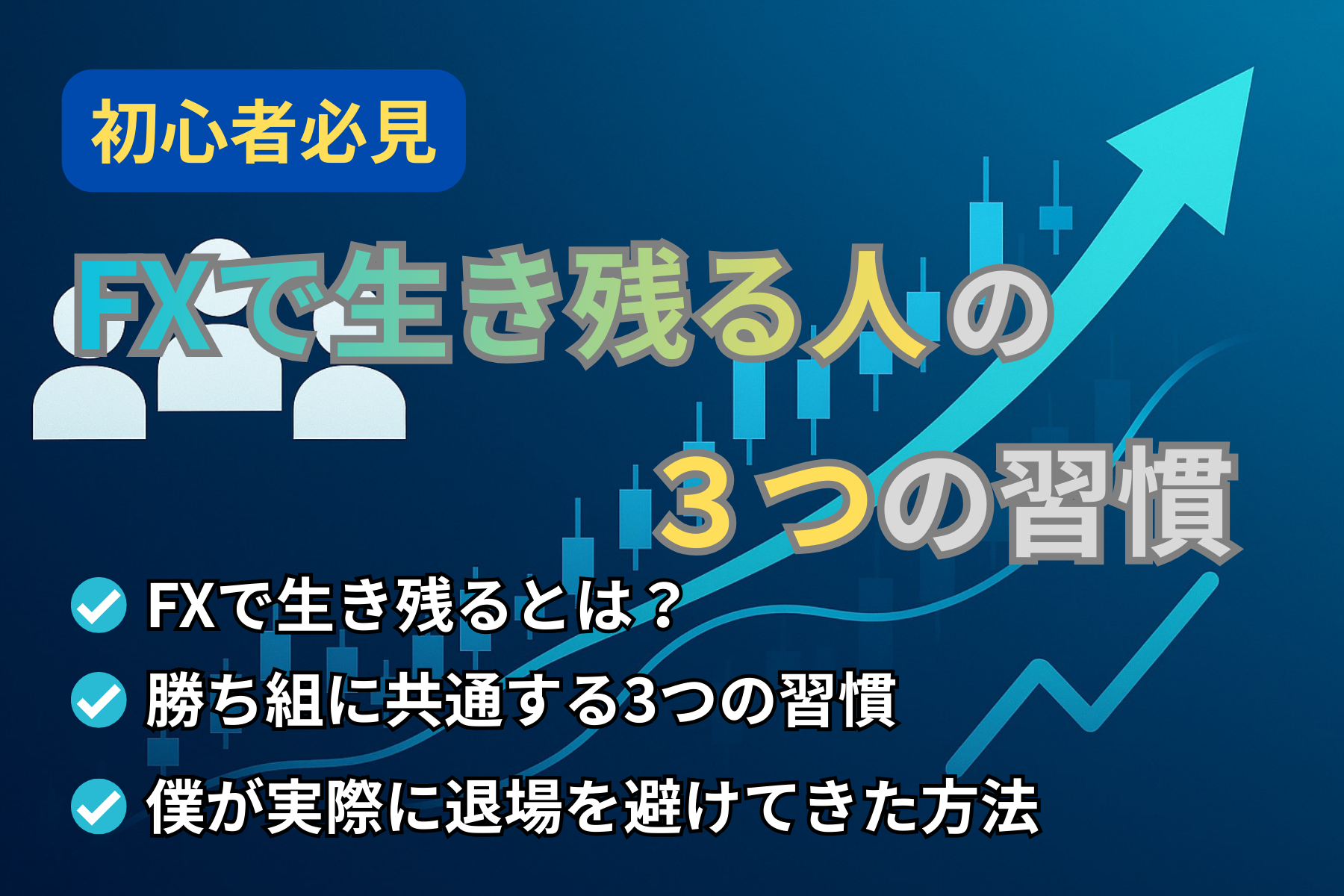 初心者必見

FXで生き残る人の
３つの習慣

FXで生き残るとは？
勝ち組に共通する3つの習慣
僕が実際に退場を避けてきた方法